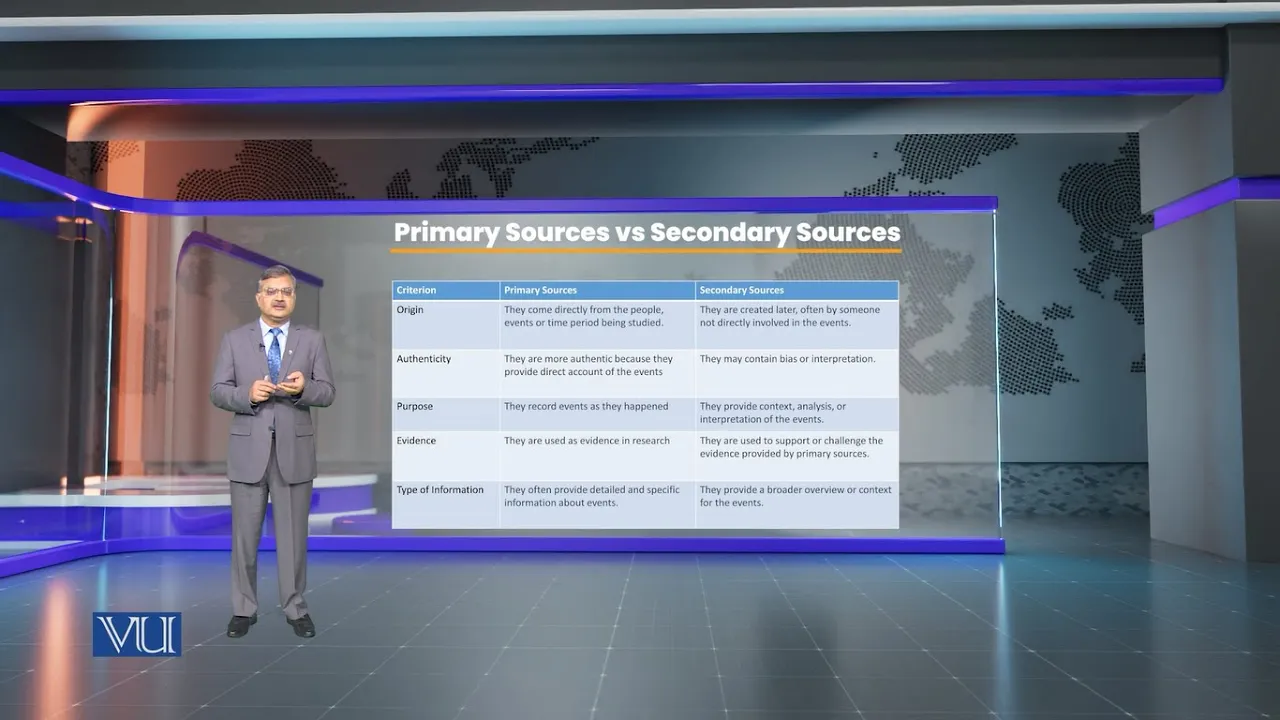 Primary Sources vs Secondary Sources

| Criterion | Primary Sources | Secondary Sources |
|---|---|---|
| Origin | They come directly from the people, events or time period being studied. | They are created later, often by someone not directly involved in the events. |
| Authenticity | They are more authentic because they provide direct account of the events | They may contain bias or interpretation. |
| Purpose | They record events as they happened | They provide context, analysis, or interpretation of the events. |
| Evidence | They are used as evidence in research | They are used to support or challenge the evidence provided by primary sources. |
| Type of Information | They often provide detailed and specific information about events. | They provide a broader overview or context for the events. |

VU